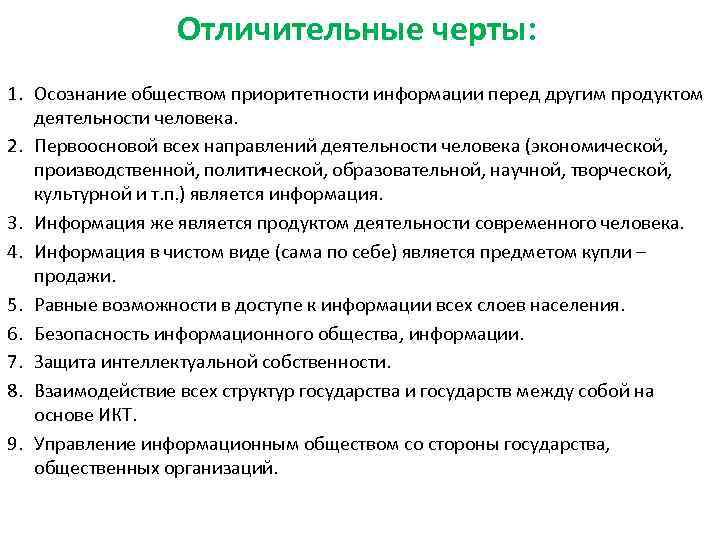 Отличительные черты:

1. Осознание обществом приоритетности информации перед другим продуктом деятельности человека.
2. Первоосновой всех направлений деятельности человека (экономической, производственной, политической, образовательной, научной, творческой, культурной и т.п.) является информация.
3. Информация же является продуктом деятельности современного человека.
4. Информация в чистом виде (сама по себе) является предметом купли – продажи.
5. Равные возможности в доступе к информации всех слоев населения.
6. Безопасность информационного общества, информации.
7. Защита интеллектуальной собственности.
8. Взаимодействие всех структур государства и государств между собой на основе ИКТ.
9. Управление информационным обществом со стороны государства, общественных организаций.